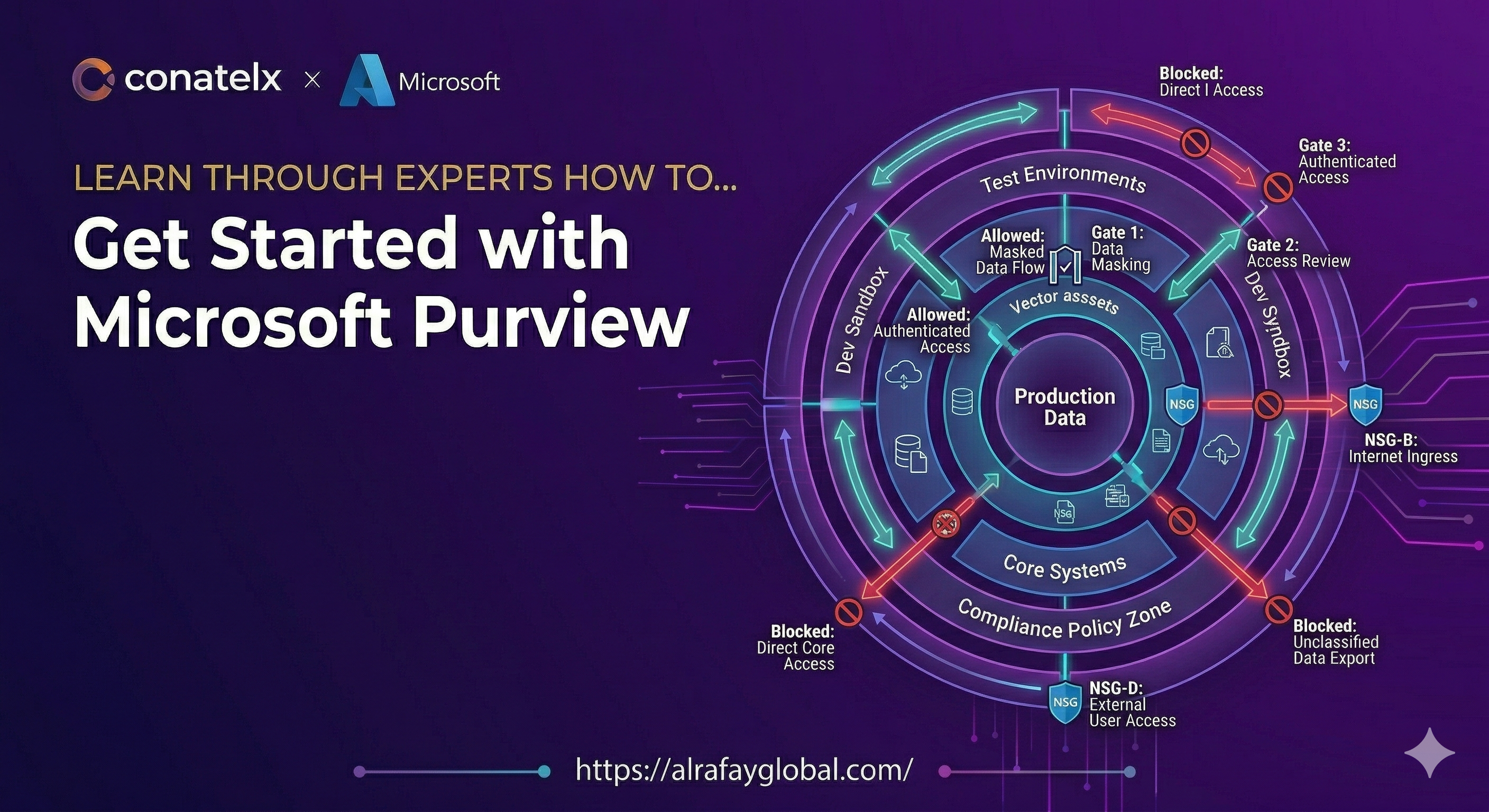 conatelx × Microsoft

LEARN THROUGH EXPERTS HOW TO...

Get Started with Microsoft Purview

Blocked: Direct I Access

Gate 3: Authenticated Access

Test Environments

Allowed: Masked Data Flow

Gate 1: Data Masking

Gate 2: Access Review

Dev Sandbox

Dev Syndbox

Allowed: Authenticated Access

Vector asssets

Production Data

NSG

NSG

NSG-B: Internet Ingress

NSG

Core Systems

Compliance Policy Zone

Blocked: Direct Core Access

Blocked: Unclassified Data Export

NSG

NSG-D: External User Access

https://alrafayglobal.com/